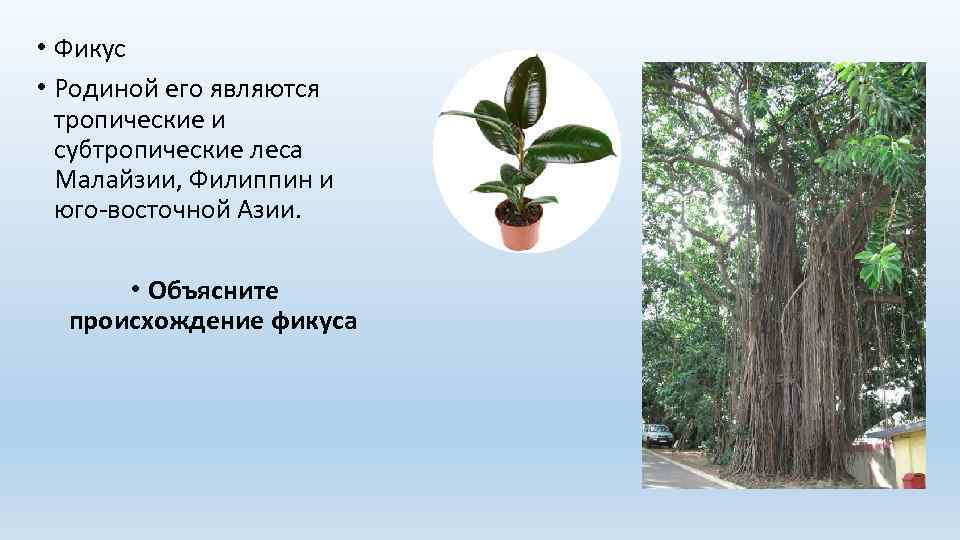 • Фикус

• Родиной его являются тропические и субтропические леса Малайзии, Филиппин и юго-восточной Азии.

• Объясните происхождение фикуса